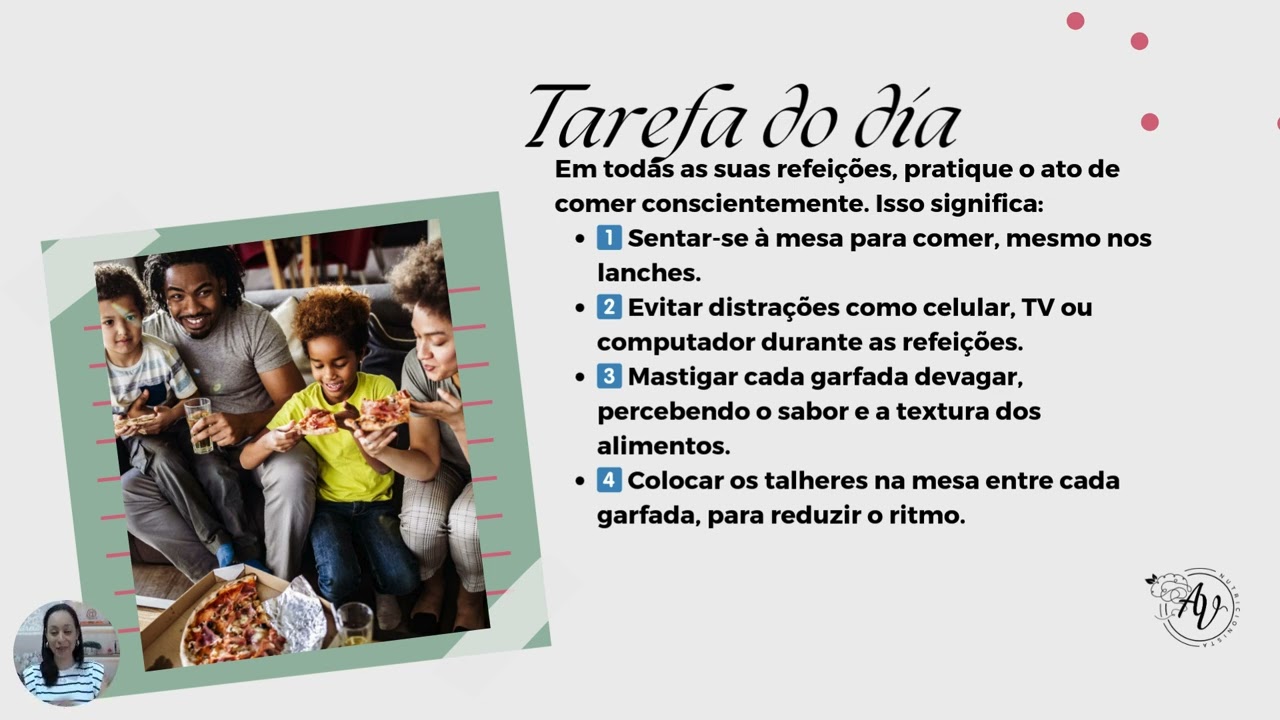 Tarefa do dia

Em todas as suas refeições, pratique o ato de comer conscientemente. Isso significa:

- 1 Sentar-se à mesa para comer, mesmo nos lanches.
- 2 Evitar distrações como celular, TV ou computador durante as refeições.
- 3 Mastigar cada garfada devagar, percebendo o sabor e a textura dos alimentos.
- 4 Colocar os talheres na mesa entre cada garfada, para reduzir o ritmo.

AV NUTRICIONISTA